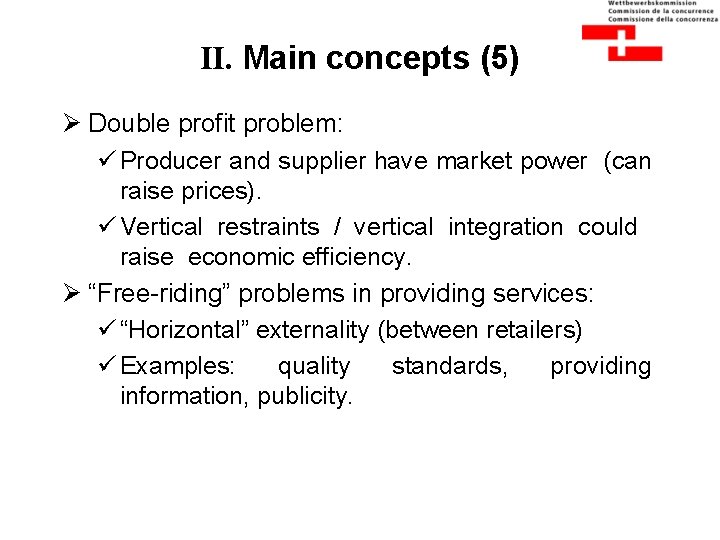 Wettbewerbskommission
Commission de la concurrence
Commissione della concorrenza

II. Main concepts (5)

➢ Double profit problem:

✓ Producer and supplier have market power (can raise prices).

✓ Vertical restraints / vertical integration could raise economic efficiency.

➢ “Free-riding” problems in providing services:

✓ “Horizontal” externality (between retailers)

✓ Examples: quality standards, providing information, publicity.